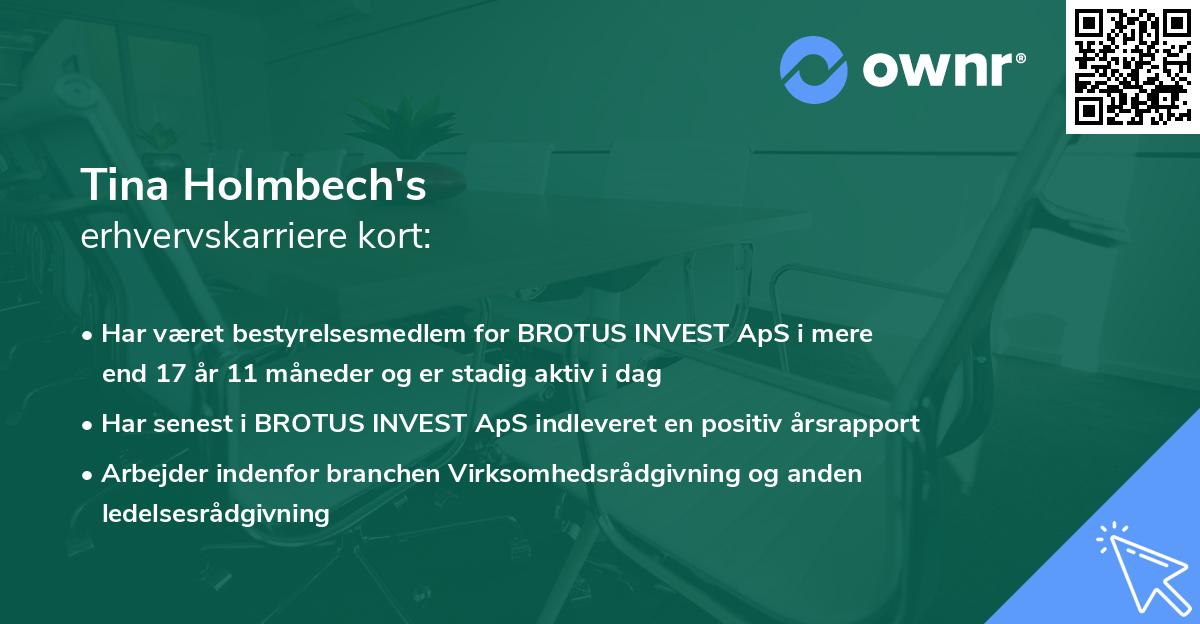 ownr®

Tina Holmbech's
erhvervskarriere kort:

• Har været bestyrelsesmedlem for BROTUS INVEST ApS i mere end 17 år 11 måneder og er stadig aktiv i dag

• Har senest i BROTUS INVEST ApS indleveret en positiv årsrapport

• Arbejder indenfor branchen Virksomhedsrådgivning og anden ledelsesrådgivning